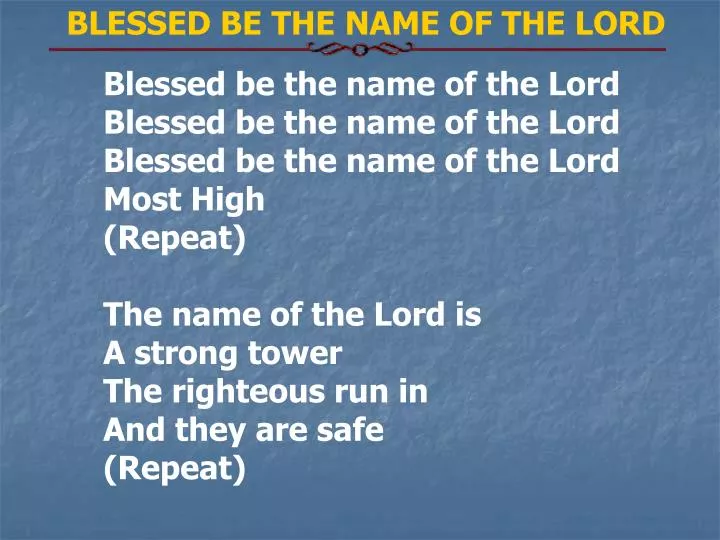 BLESSED BE THE NAME OF THE LORD

Blessed be the name of the Lord
Blessed be the name of the Lord
Blessed be the name of the Lord
Most High
(Repeat)

The name of the Lord is
A strong tower
The righteous run in
And they are safe
(Repeat)